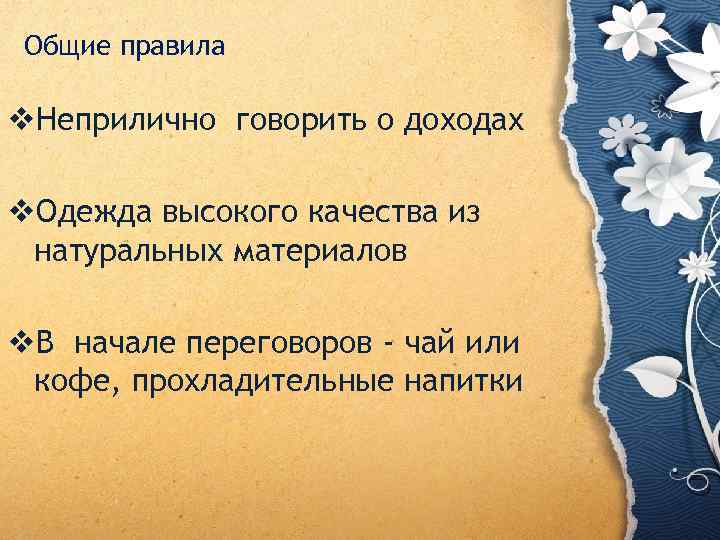 Общие правила

❖Неприлично  говорить о доходах

❖Одежда высокого качества из натуральных материалов

❖В  начале переговоров - чай или кофе, прохладительные напитки